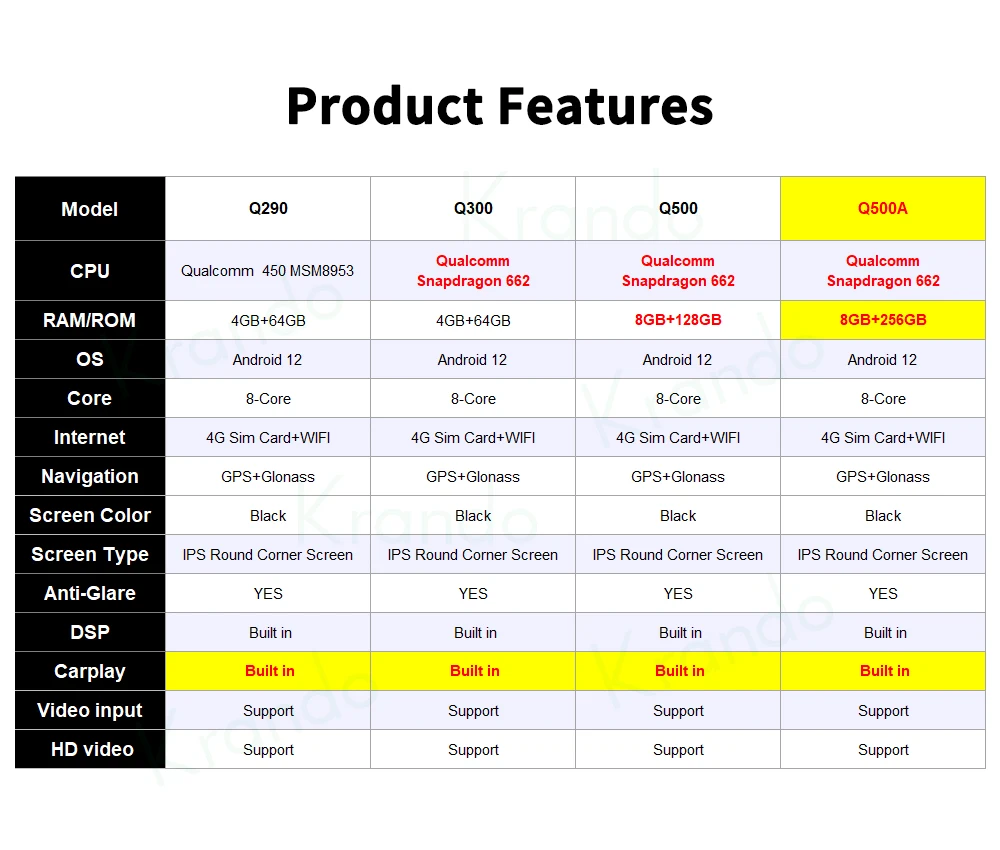 Product Features

| Model | Q290 | Q300 | Q500 | Q500A |
|---|---|---|---|---|
| CPU | Qualcomm 450 MSM8953 | Qualcomm Snapdragon 662 | Qualcomm Snapdragon 662 | Qualcomm Snapdragon 662 |
| RAM/ROM | 4GB+64GB | 4GB+64GB | 8GB+128GB | 8GB+256GB |
| OS | Android 12 | Android 12 | Android 12 | Android 12 |
| Core | 8-Core | 8-Core | 8-Core | 8-Core |
| Internet | 4G Sim Card+WIFI | 4G Sim Card+WIFI | 4G Sim Card+WIFI | 4G Sim Card+WIFI |
| Navigation | GPS+Glonass | GPS+Glonass | GPS+Glonass | GPS+Glonass |
| Screen Color | Black | Black | Black | Black |
| Screen Type | IPS Round Corner Screen | IPS Round Corner Screen | IPS Round Corner Screen | IPS Round Corner Screen |
| Anti-Glare | YES | YES | YES | YES |
| DSP | Built in | Built in | Built in | Built in |
| Carplay | Built in | Built in | Built in | Built in |
| Video input | Support | Support | Support | Support |
| HD video | Support | Support | Support | Support |

Krando